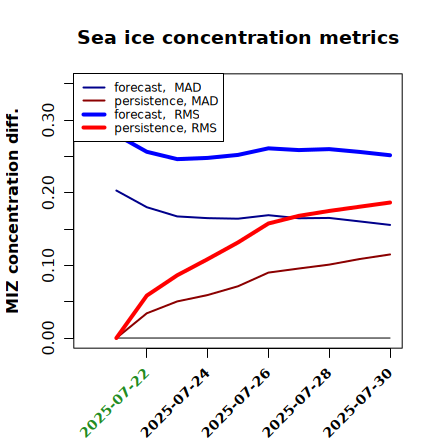 Sea ice concentration metrics

forecast, MAD
persistence, MAD
forecast, RMS
persistence, RMS

MIZ concentration diff.

0.00
0.10
0.20
0.30

2025-07-22
2025-07-24
2025-07-26
2025-07-28
2025-07-30